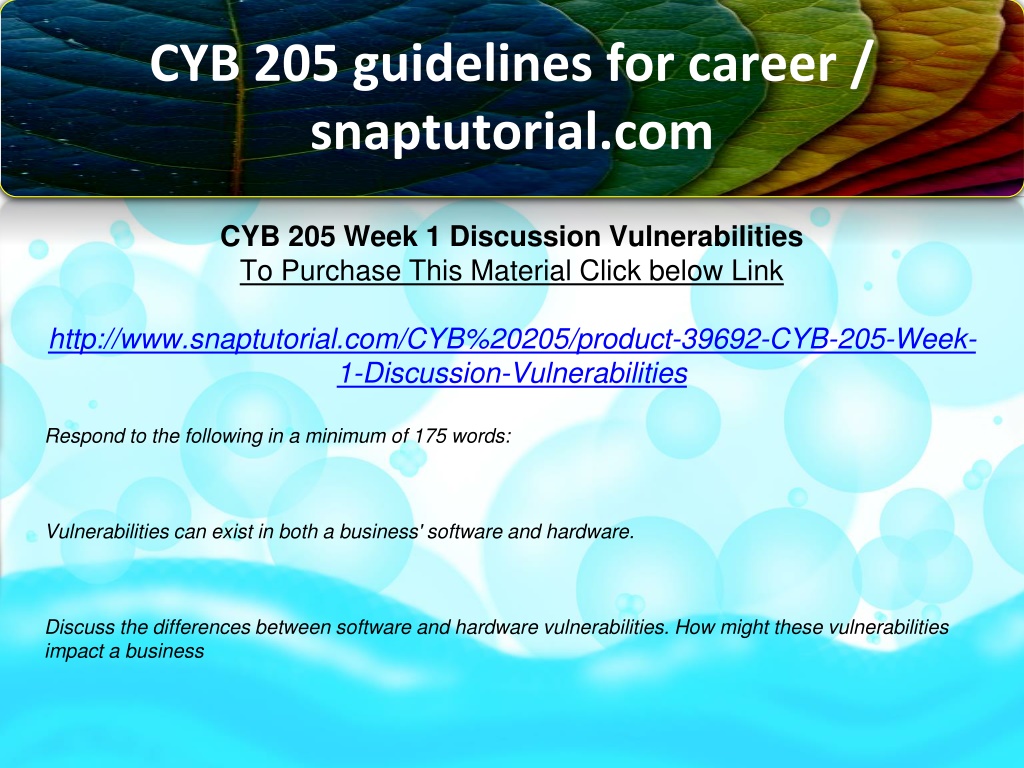 CYB 205 guidelines for career / snaptutorial.com

CYB 205 Week 1 Discussion Vulnerabilities
To Purchase This Material Click below Link

http://www.snaptutorial.com/CYB%20205/product-39692-CYB-205-Week-1-Discussion-Vulnerabilities

Respond to the following in a minimum of 175 words:

Vulnerabilities can exist in both a business' software and hardware.

Discuss the differences between software and hardware vulnerabilities. How might these vulnerabilities impact a business